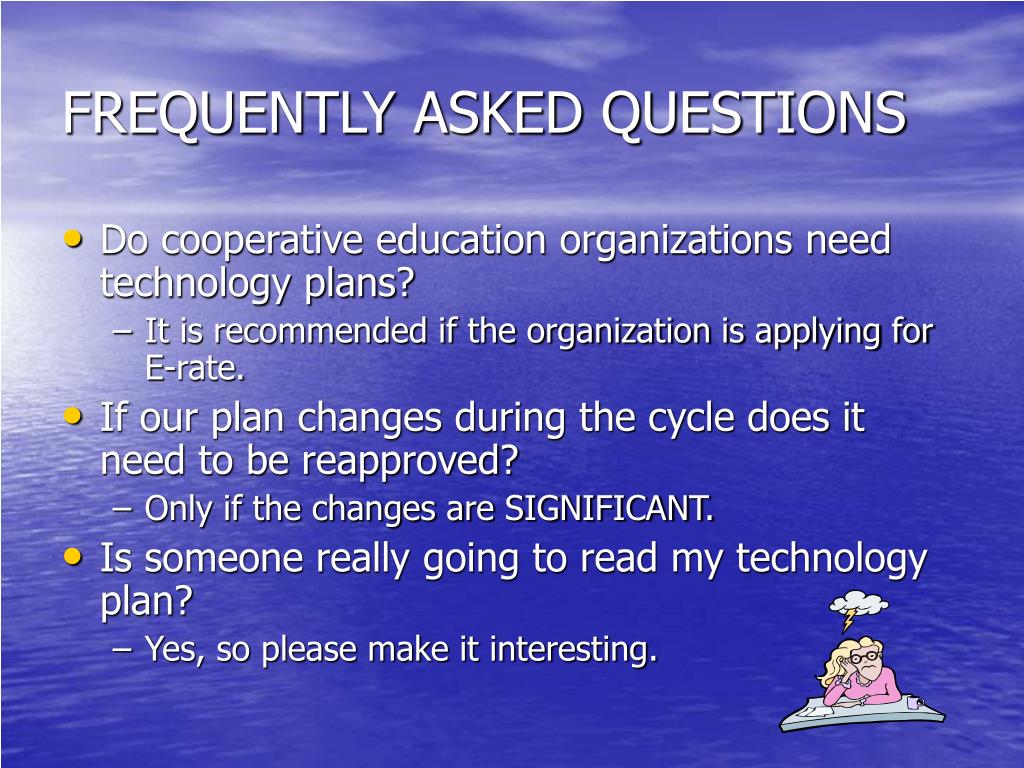 FREQUENTLY ASKED QUESTIONS

• Do cooperative education organizations need technology plans?
  – It is recommended if the organization is applying for E-rate.
• If our plan changes during the cycle does it need to be reapproved?
  – Only if the changes are SIGNIFICANT.
• Is someone really going to read my technology plan?
  – Yes, so please make it interesting.